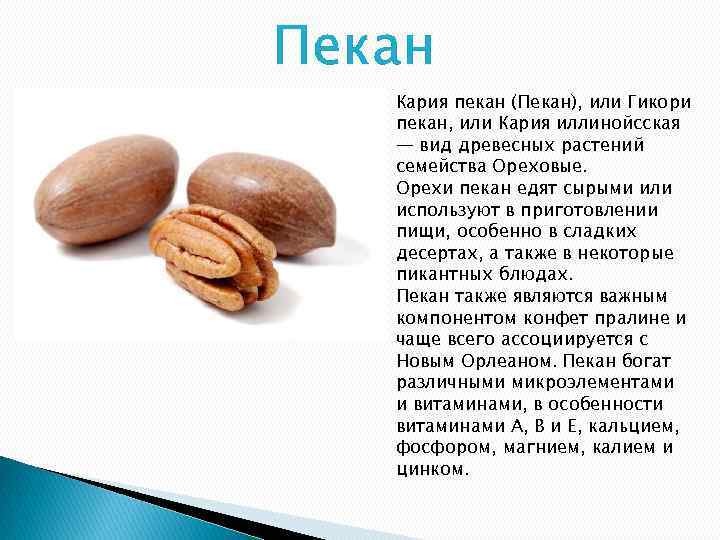 Пекан

Кария пекан (Пекан), или Гикори пекан, или Кария иллинойсская — вид древесных растений семейства Ореховые.
Орехи пекан едят сырыми или используют в приготовлении пищи, особенно в сладких десертах, а также в некоторые пикантных блюдах.
Пекан также являются важным компонентом конфет пралине и чаще всего ассоциируется с Новым Орлеаном. Пекан богат различными микроэлементами и витаминами, в особенности витаминами А, В и Е, кальцием, фосфором, магнием, калием и цинком.